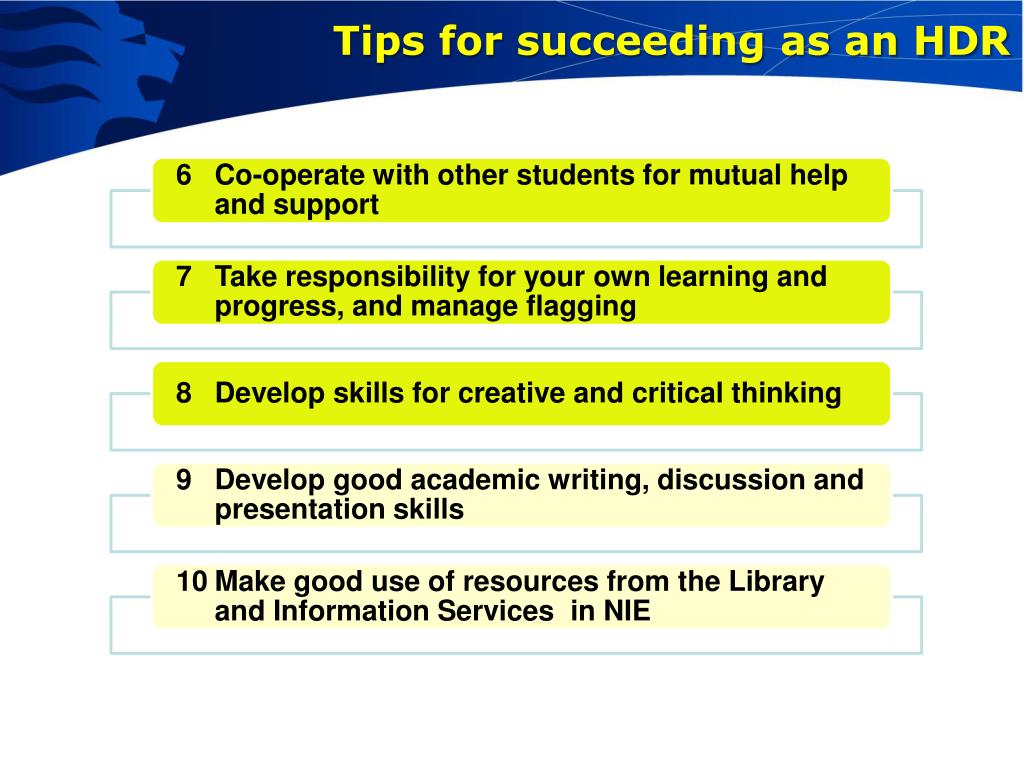 Tips for succeeding as an HDR

6 Co-operate with other students for mutual help and support

7 Take responsibility for your own learning and progress, and manage flagging

8 Develop skills for creative and critical thinking

9 Develop good academic writing, discussion and presentation skills

10 Make good use of resources from the Library and Information Services in NIE